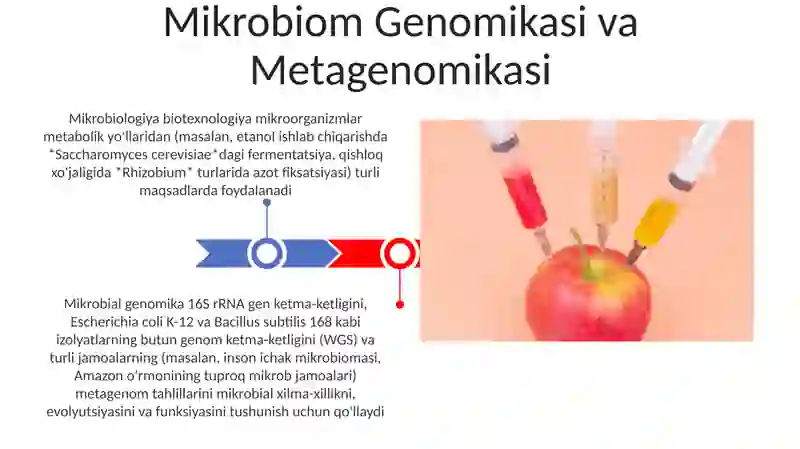 Mikrobiom Genomikasi va Metagenomikasi

Mikrobiologiya biotexnologiya mikroorganizmlar metabolik yo'llaridan (masalan, etanol ishlab chiqarishda *Saccharomyces cerevisiae*dagi fermentatsiya, qishloq xo'jaligida *Rhizobium* turlarida azot fiksatsiyasi) turli maqsadlarda foydalanadi

Mikrobial genomika 16S rRNA gen ketma-ketligini, Escherichia coli K-12 va Bacillus subtilis 168 kabi izolyatlarning butun genom ketma-ketligini (WGS) va turli jamoalarning (masalan, inson ichak mikrobiomasi, Amazon o'rmonining tuproq mikrob jamoalari) metagenom tahlillarini mikrobial xilma-xillikni, evolyutsiyasini va funksiyasini tushunish uchun qo'llaydi